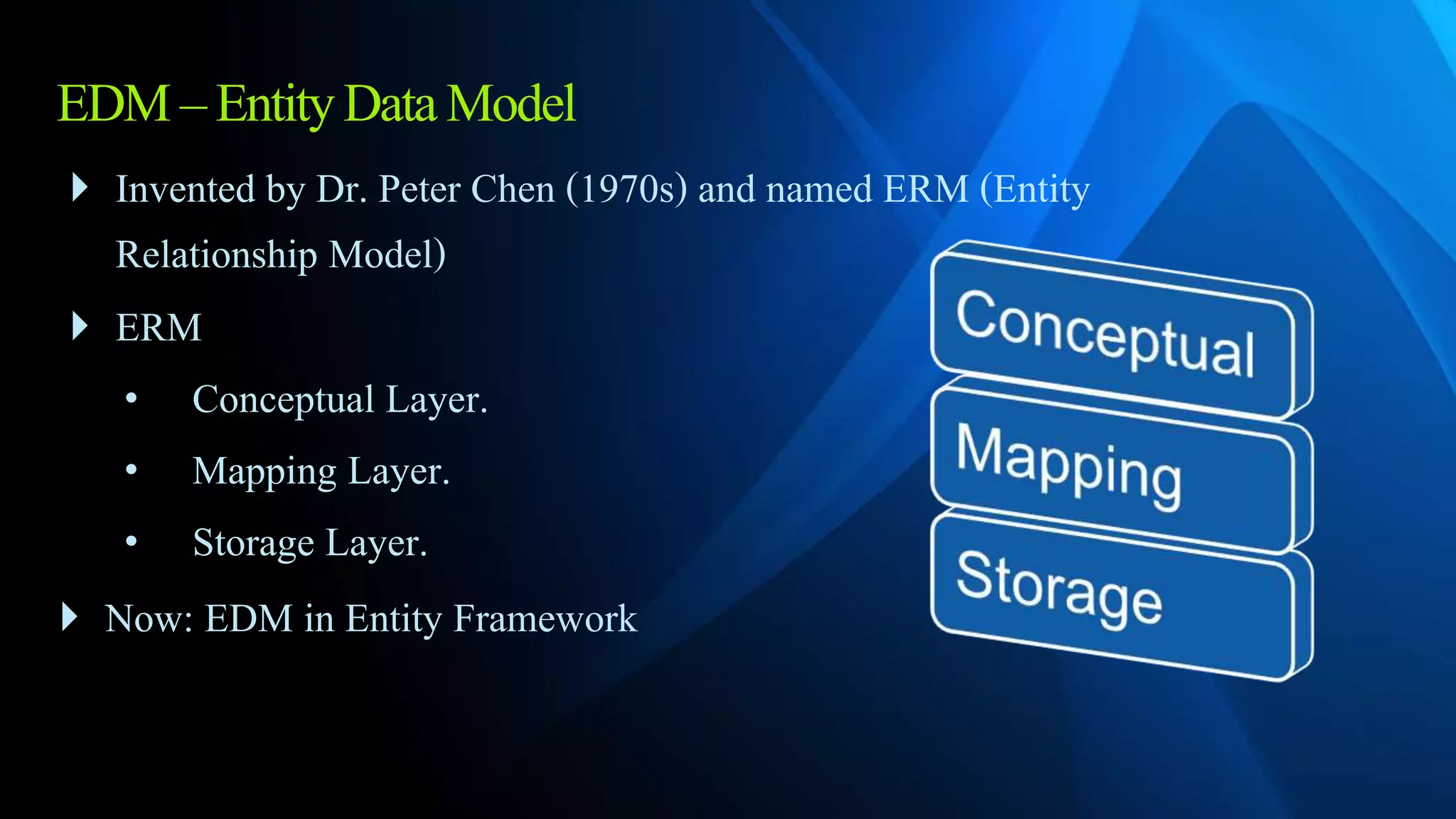 EDM – Entity Data Model

Invented by Dr. Peter Chen (1970s) and named ERM (Entity Relationship Model)

ERM

• Conceptual Layer.

• Mapping Layer.

• Storage Layer.

Now: EDM in Entity Framework

Conceptual

Mapping

Storage